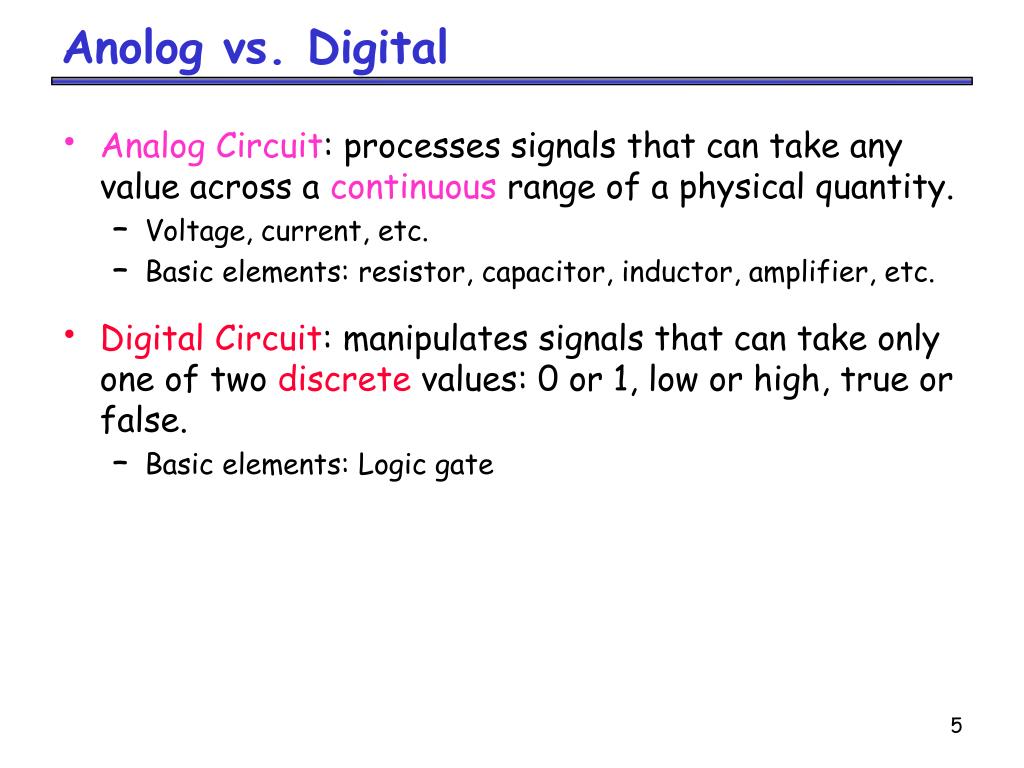 Anolog vs. Digital

• Analog Circuit: processes signals that can take any value across a continuous range of a physical quantity.
  – Voltage, current, etc.
  – Basic elements: resistor, capacitor, inductor, amplifier, etc.

• Digital Circuit: manipulates signals that can take only one of two discrete values: 0 or 1, low or high, true or false.
  – Basic elements: Logic gate

5